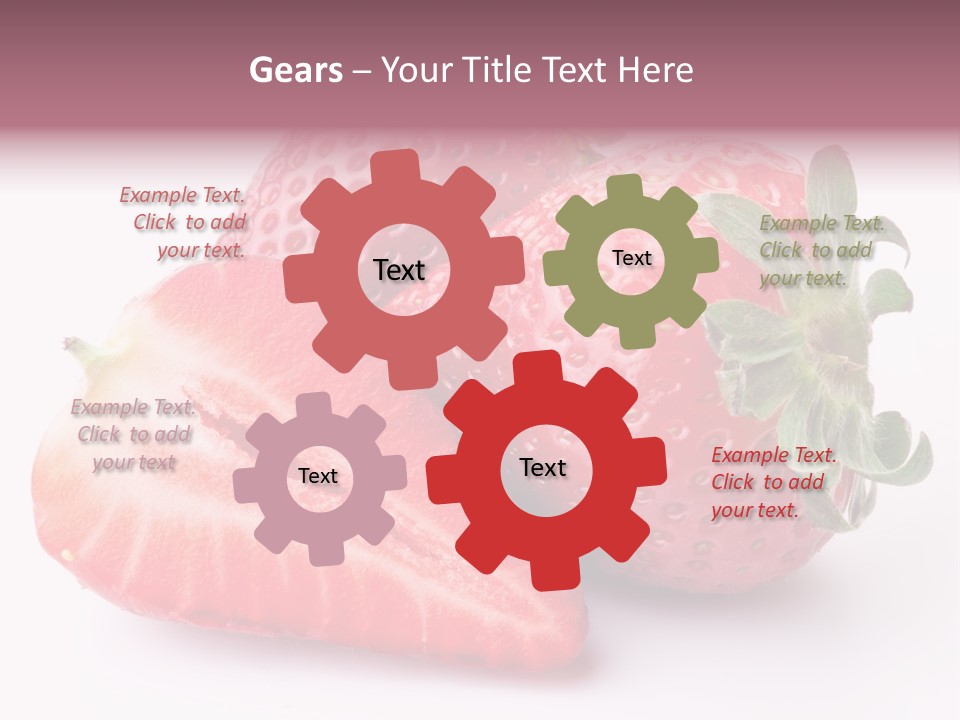 Gears – Your Title Text Here

Example Text. Click to add your text.

Text

Text

Example Text. Click to add your text.

Example Text. Click to add your text

Text

Text

Example Text. Click to add your text.